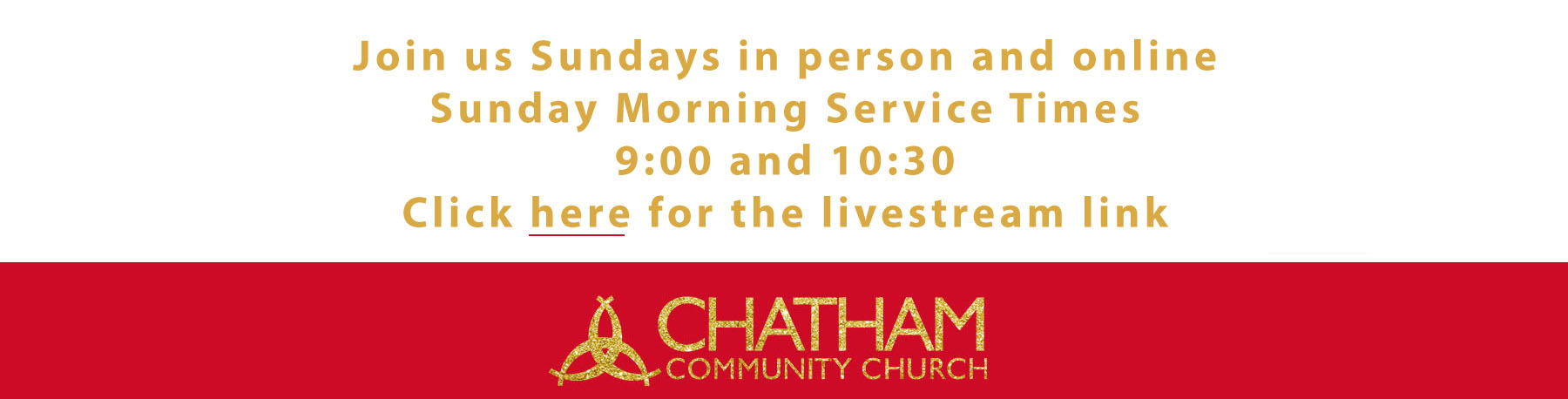 Join us Sundays in person and online
Sunday Morning Service Times
9:00 and 10:30
Click here for the livestream link

CHATHAM
COMMUNITY CHURCH